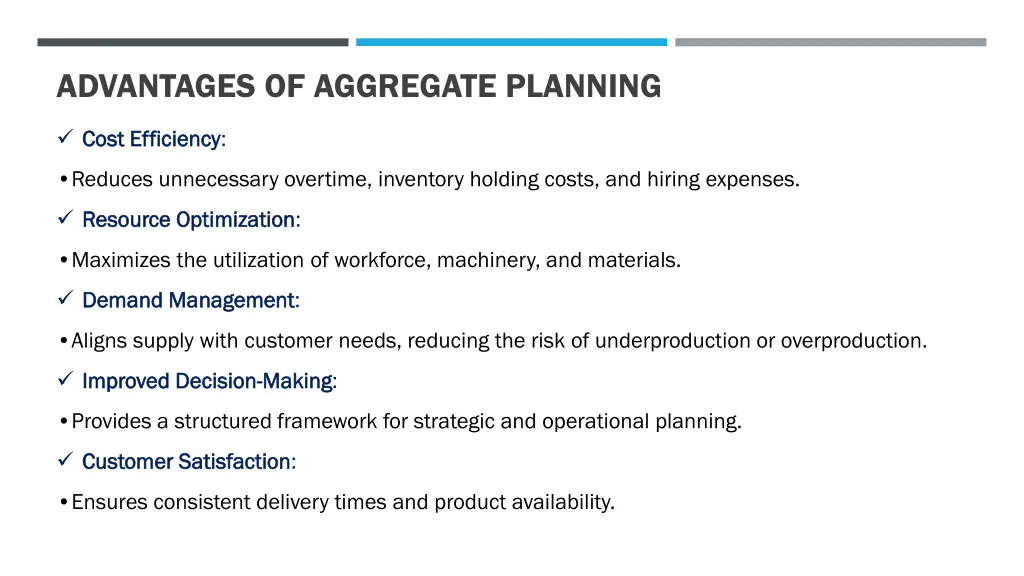 ADVANTAGES OF AGGREGATE PLANNING

✓ Cost Efficiency:

• Reduces unnecessary overtime, inventory holding costs, and hiring expenses.

✓ Resource Optimization:

• Maximizes the utilization of workforce, machinery, and materials.

✓ Demand Management:

• Aligns supply with customer needs, reducing the risk of underproduction or overproduction.

✓ Improved Decision-Making:

• Provides a structured framework for strategic and operational planning.

✓ Customer Satisfaction:

• Ensures consistent delivery times and product availability.